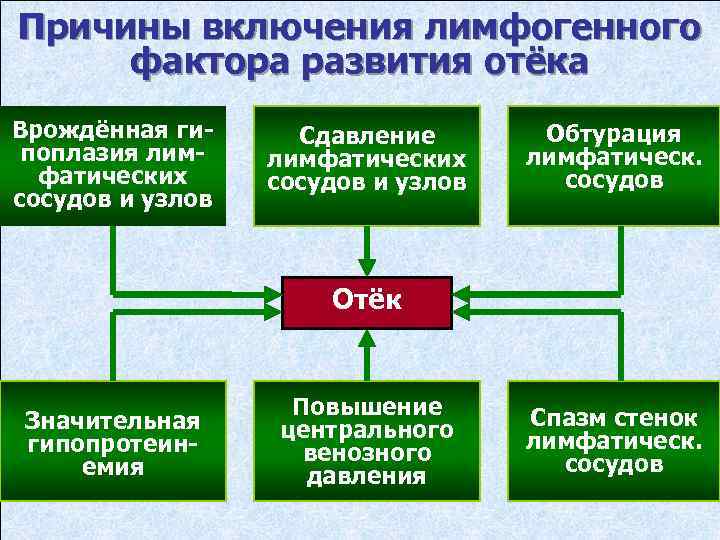 Причины включения лимфогенного фактора развития отёка

Врождённая гипоплазия лимфатических сосудов и узлов

Сдавление лимфатических сосудов и узлов

Обтурация лимфатическ. сосудов

Отёк

Значительная гипопротеинемия

Повышение центрального венозного давления

Спазм стенок лимфатическ. сосудов